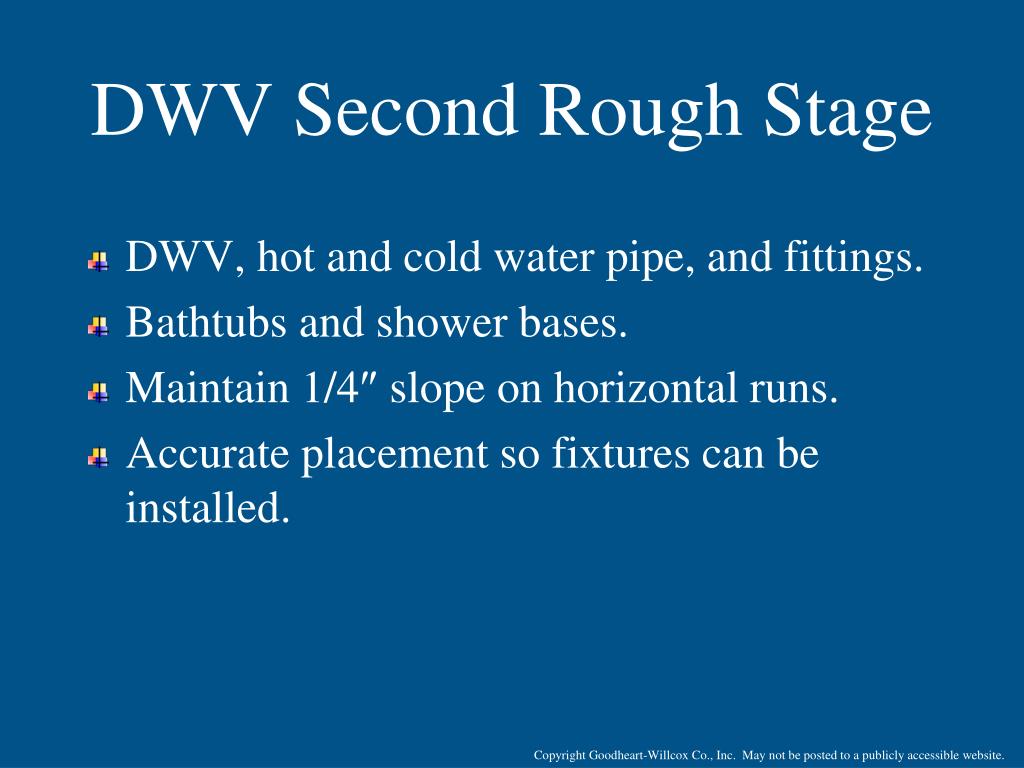 DWV Second Rough Stage

DWV, hot and cold water pipe, and fittings.

Bathtubs and shower bases.

Maintain 1/4″ slope on horizontal runs.

Accurate placement so fixtures can be installed.

Copyright Goodheart-Willcox Co., Inc. May not be posted to a publicly accessible website.